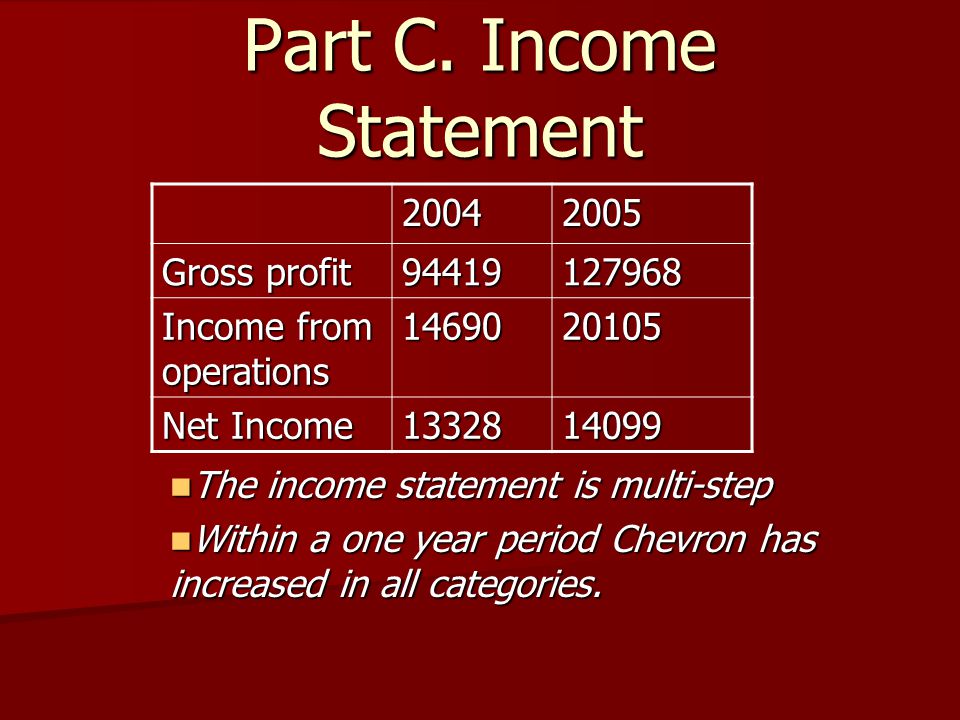 Part C. Income Statement

|  | 2004 | 2005 |
|---|---|---|
| Gross profit | 94419 | 127968 |
| Income from operations | 14690 | 20105 |
| Net Income | 13328 | 14099 |

The income statement is multi-step

Within a one year period Chevron has increased in all categories.